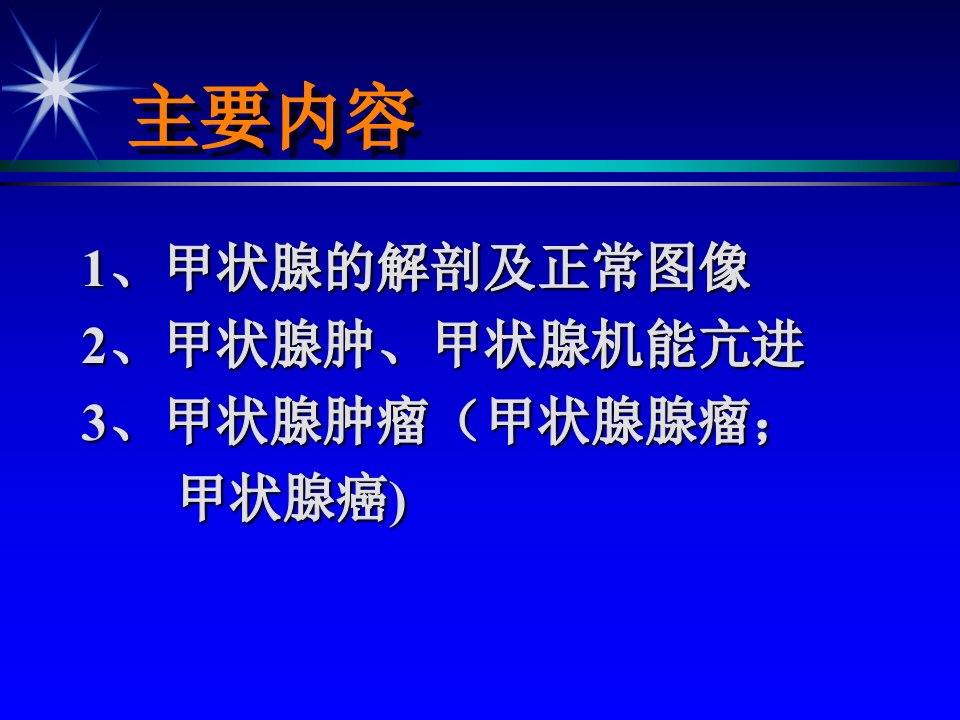 主要内容

1、甲状腺的解剖及正常图像
2、甲状腺肿、甲状腺机能亢进
3、甲状腺肿瘤（甲状腺腺瘤；甲状腺癌)